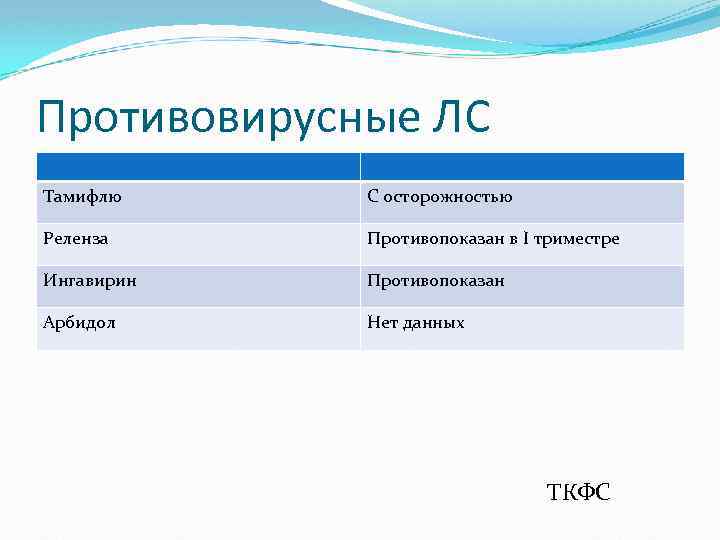 Противовирусные ЛС

| | |
|---|---|
| Тамифлю | С осторожностью |
| Реленза | Противопоказан в I триместре |
| Ингавирин | Противопоказан |
| Арбидол | Нет данных |

ТКФС